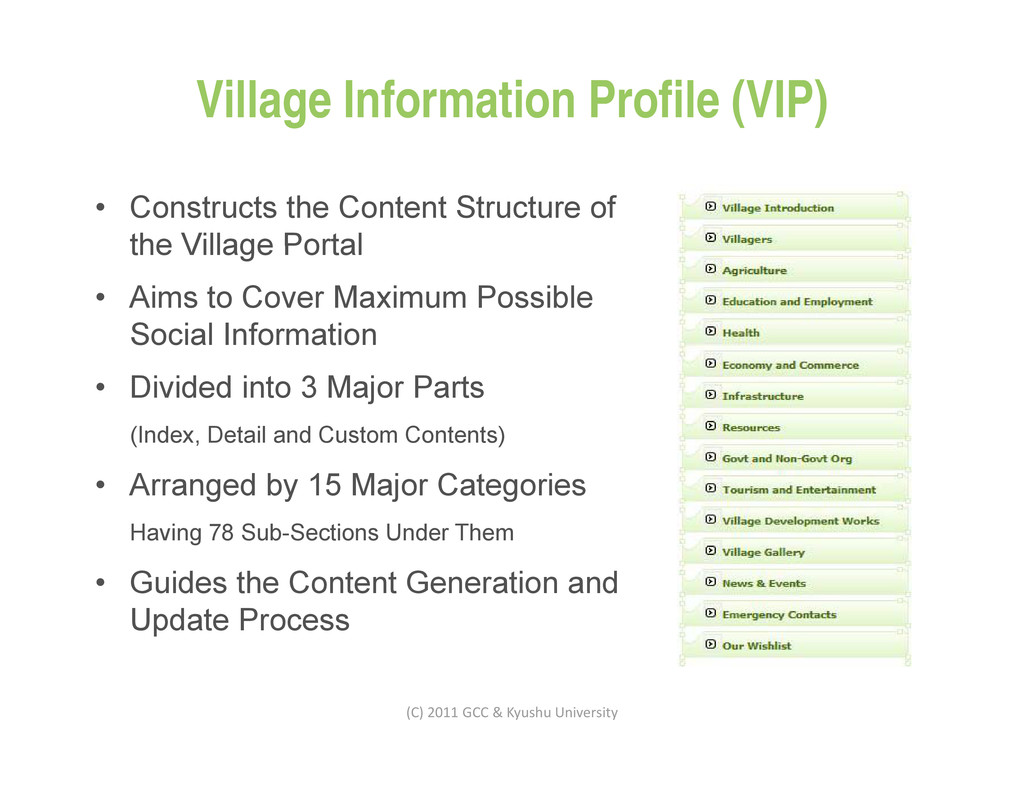 Village Information Profile (VIP)

• Constructs the Content Structure of the Village Portal

• Aims to Cover Maximum Possible Social Information

• Divided into 3 Major Parts

(Index, Detail and Custom Contents)

• Arranged by 15 Major Categories

Having 78 Sub-Sections Under Them

• Guides the Content Generation and Update Process

Village Introduction
Villagers
Agriculture
Education and Employment
Health
Economy and Commerce
Infrastructure
Resources
Govt and Non-Govt Org
Tourism and Entertainment
Village Development Works
Village Gallery
News & Events
Emergency Contacts
Our Wishlist

(C) 2011 GCC & Kyushu University